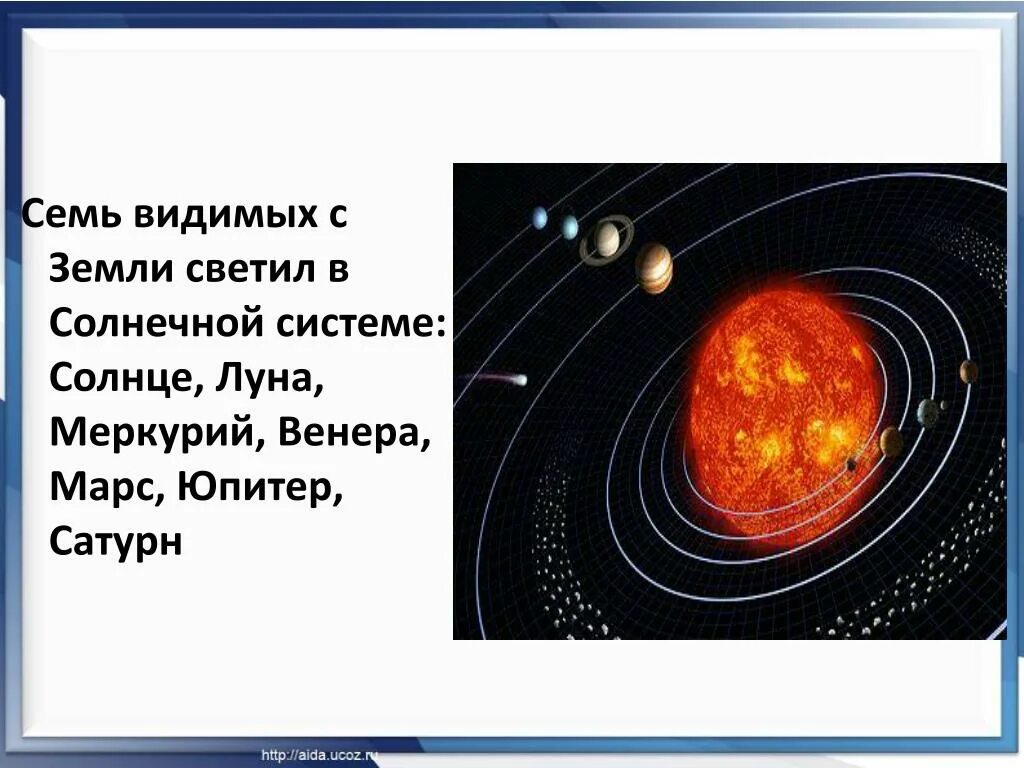 Семь видимых с Земли светил в Солнечной системе: Солнце, Луна, Меркурий, Венера, Марс, Юпитер, Сатурн

http://aida.ucoz.ru